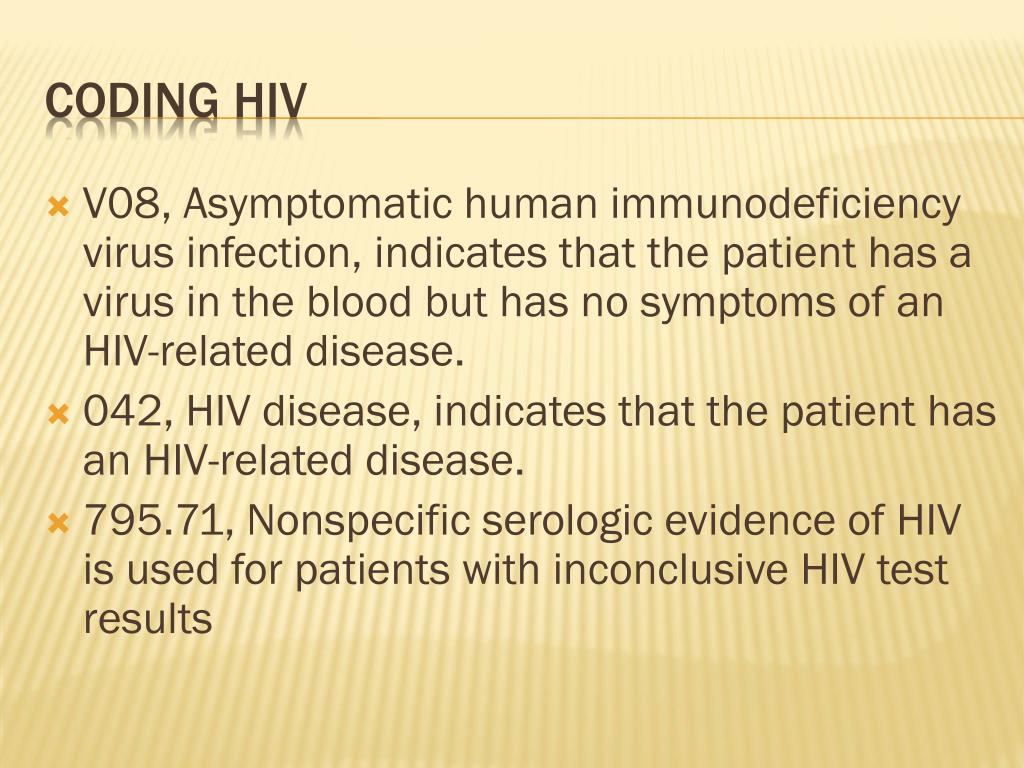 CODING HIV

V08, Asymptomatic human immunodeficiency virus infection, indicates that the patient has a virus in the blood but has no symptoms of an HIV-related disease.

042, HIV disease, indicates that the patient has an HIV-related disease.

795.71, Nonspecific serologic evidence of HIV is used for patients with inconclusive HIV test results